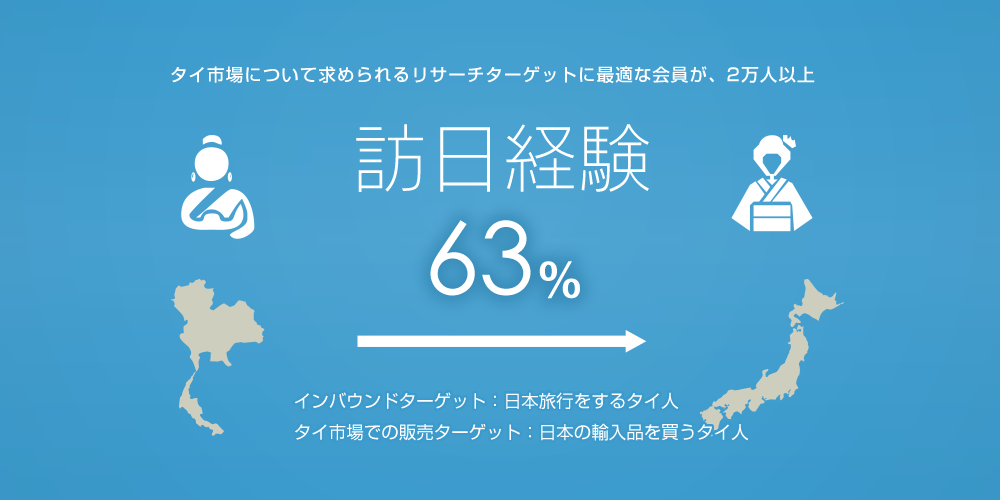 タイ市場について求められるリサーチターゲットに最適な会員が、2万人以上

訪日経験

63%

インバウンドターゲット：日本旅行をするタイ人
タイ市場での販売ターゲット：日本の輸入品を買うタイ人